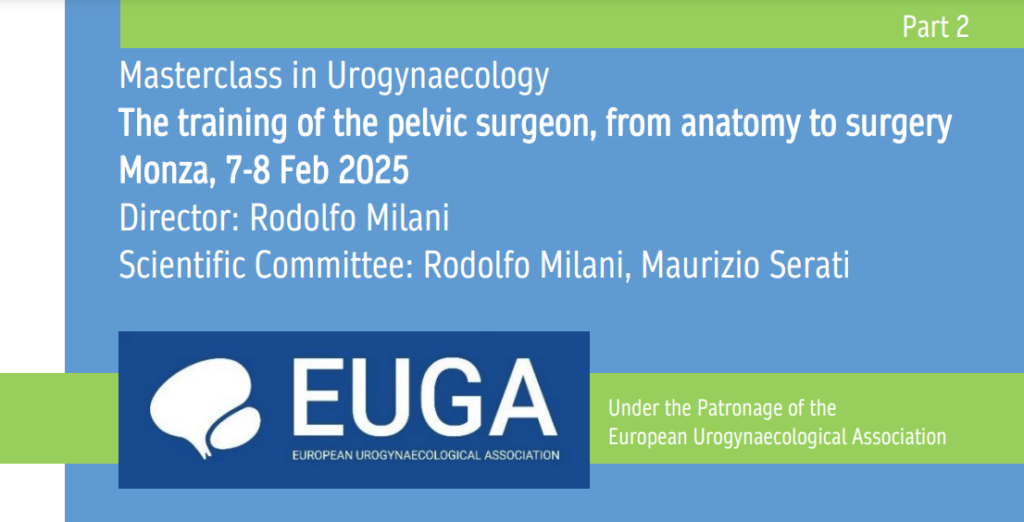 Part 2

Masterclass in Urogynaecology
The training of the pelvic surgeon, from anatomy to surgery
Monza, 7-8 Feb 2025
Director: Rodolfo Milani
Scientific Committee: Rodolfo Milani, Maurizio Serati

EUGA
EUROPEAN UROGYNAECOLOGICAL ASSOCIATION

Under the Patronage of the European Urogynaecological Association